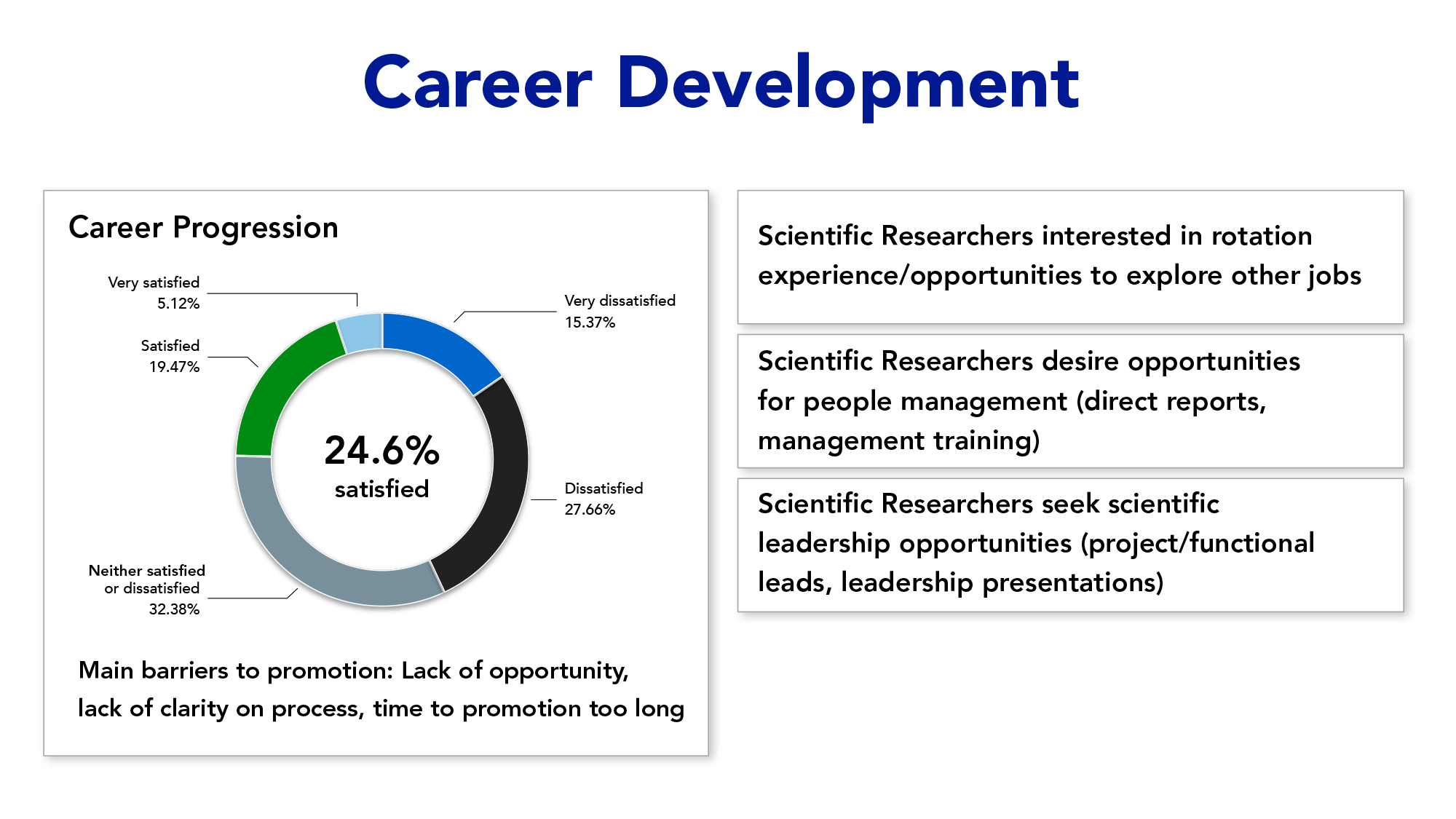 Career Development

Career Progression

Very satisfied
5.12%

Satisfied
19.47%

Very dissatisfied
15.37%

24.6%
satisfied

Dissatisfied
27.66%

Neither satisfied or dissatisfied
32.38%

Main barriers to promotion: Lack of opportunity, lack of clarity on process, time to promotion too long

Scientific Researchers interested in rotation experience/opportunities to explore other jobs

Scientific Researchers desire opportunities for people management (direct reports, management training)

Scientific Researchers seek scientific leadership opportunities (project/functional leads, leadership presentations)